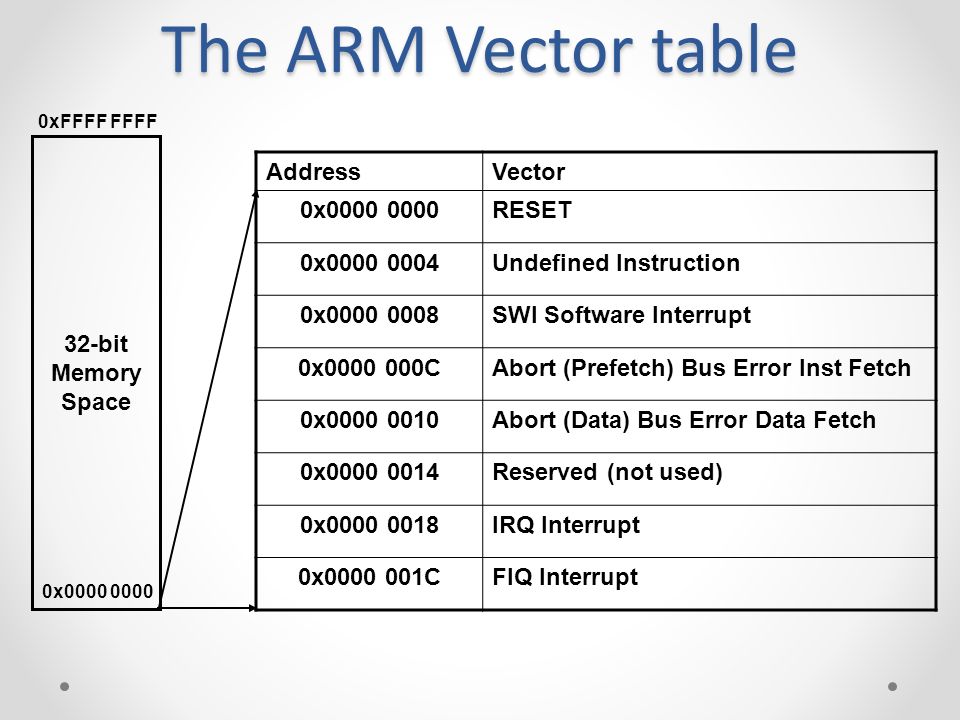 The ARM Vector table

0xFFFF FFFF

32-bit Memory Space

0x0000 0000

| Address | Vector |
|---|---|
| 0x0000 0000 | RESET |
| 0x0000 0004 | Undefined Instruction |
| 0x0000 0008 | SWI Software Interrupt |
| 0x0000 000C | Abort (Prefetch) Bus Error Inst Fetch |
| 0x0000 0010 | Abort (Data) Bus Error Data Fetch |
| 0x0000 0014 | Reserved (not used) |
| 0x0000 0018 | IRQ Interrupt |
| 0x0000 001C | FIQ Interrupt |